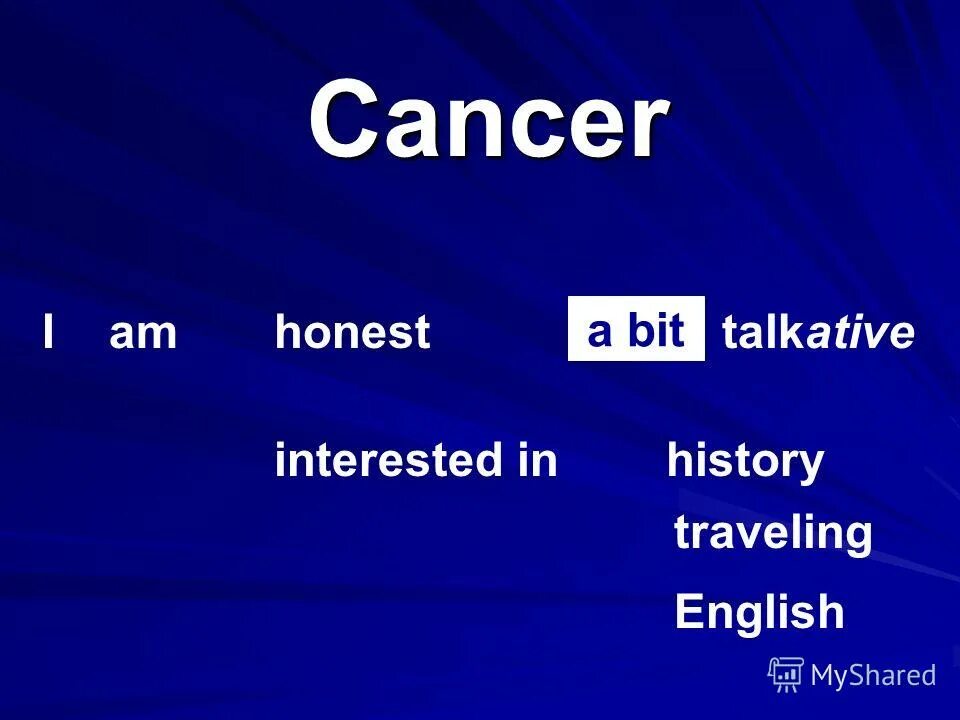 Cancer

I am honest a bit talkative

interested in history

traveling

English

MyShared